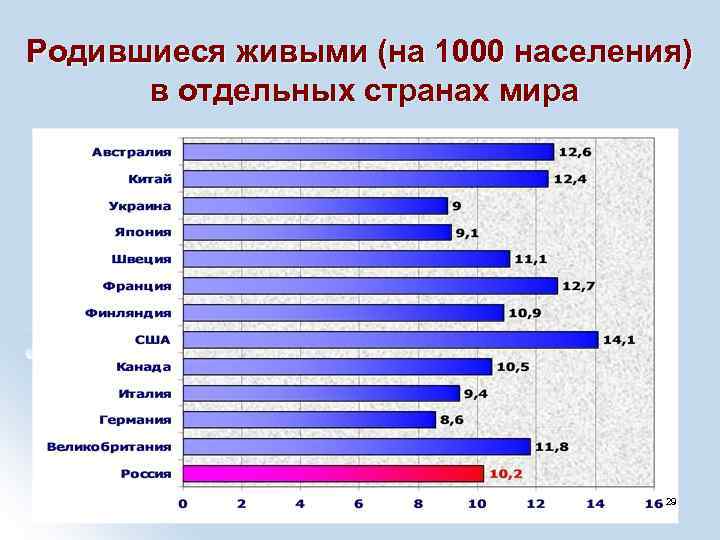 Родившиеся живыми (на 1000 населения) в отдельных странах мира

Австралия 12,6
Китай 12,4
Украина 9
Япония 9,1
Швеция 11,1
Франция 12,7
Финляндия 10,9
США 14,1
Канада 10,5
Италия 9,4
Германия 8,6
Великобритания 11,8
Россия 10,2

0 2 4 6 8 10 12 14 16

29